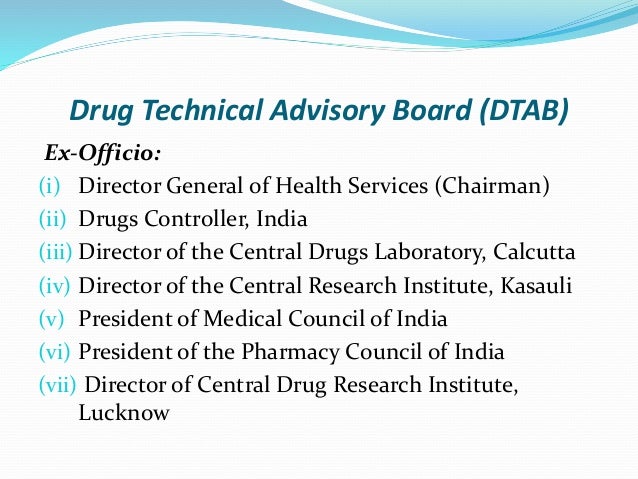 Drug Technical Advisory Board (DTAB)

Ex-Officio:

(i) Director General of Health Services (Chairman)
(ii) Drugs Controller, India
(iii) Director of the Central Drugs Laboratory, Calcutta
(iv) Director of the Central Research Institute, Kasauli
(v) President of Medical Council of India
(vi) President of the Pharmacy Council of India
(vii) Director of Central Drug Research Institute, Lucknow